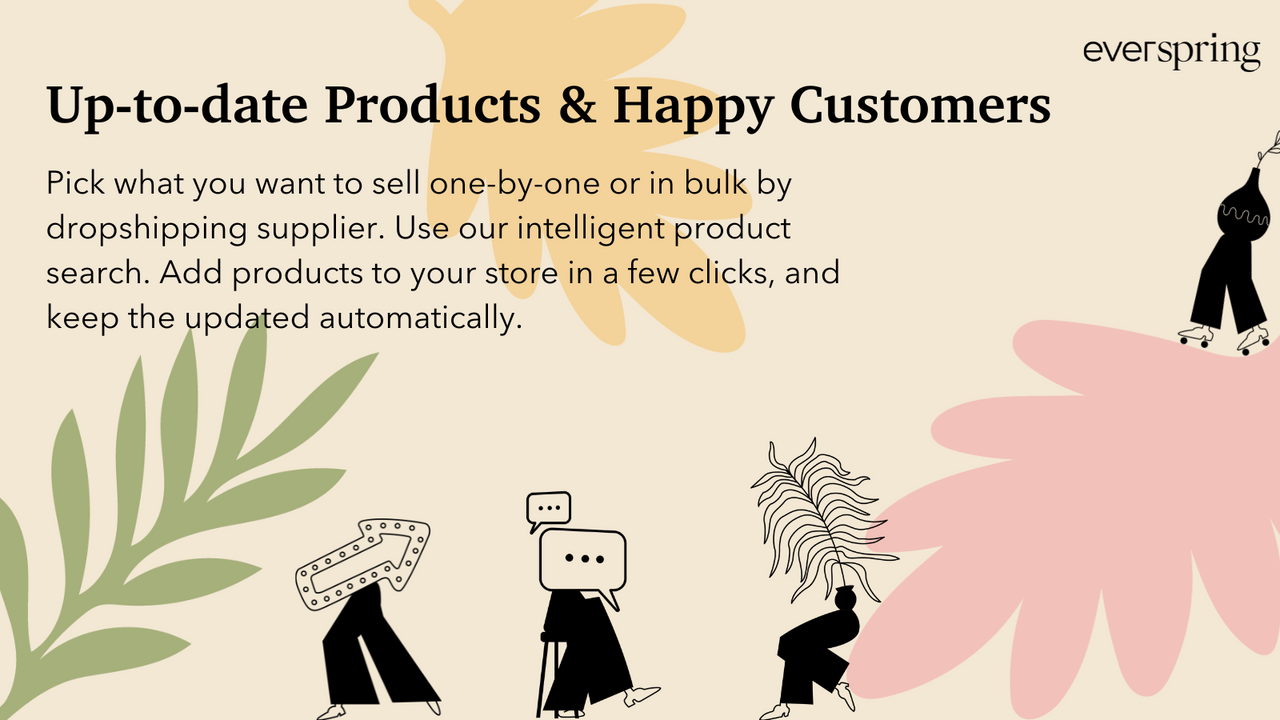 everspring

Up-to-date Products & Happy Customers

Pick what you want to sell one-by-one or in bulk by dropshipping supplier. Use our intelligent product search. Add products to your store in a few clicks, and keep the updated automatically.